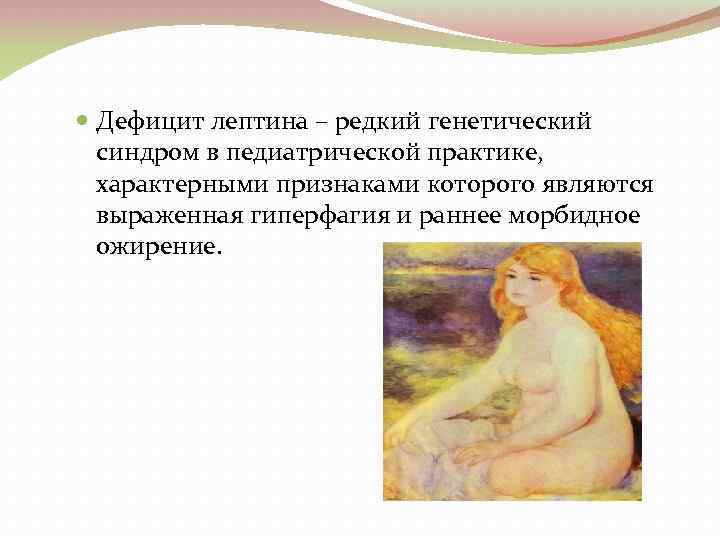 Дефицит лептина – редкий генетический синдром в педиатрической практике, характерными признаками которого являются выраженная гиперфагия и раннее морбидное ожирение.